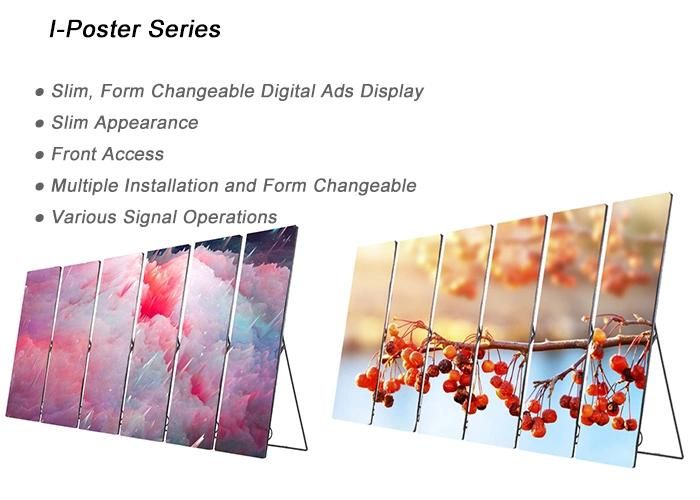 I-Poster Series

● Slim, Form Changeable Digital Ads Display
● Slim Appearance
● Front Access
● Multiple Installation and Form Changeable
● Various Signal Operations